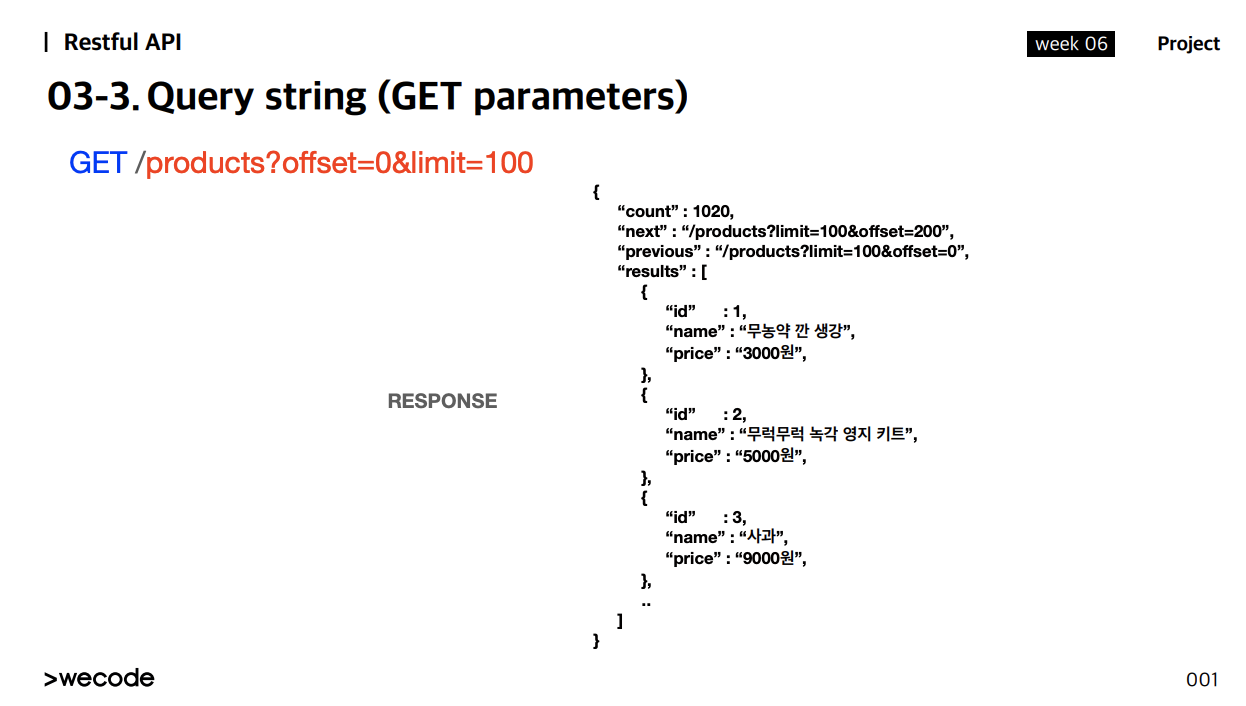 | Restful API

week 06

Project

03-3. Query string (GET parameters)

GET /products?offset=0&limit=100

RESPONSE

{
“count” : 1020,
“next” : “/products?limit=100&offset=200”,
“previous” : “/products?limit=100&offset=0”,
“results” : [
{
“id” : 1,
“name” : “무농약 깐 생강”,
“price” : “3000원”,
},
{
“id” : 2,
“name” : “무럭무럭 녹각 영지 키트”,
“price” : “5000원”,
},
{
“id” : 3,
“name” : “사과”,
“price” : “9000원”,
},
..
]
}

>wecode

001